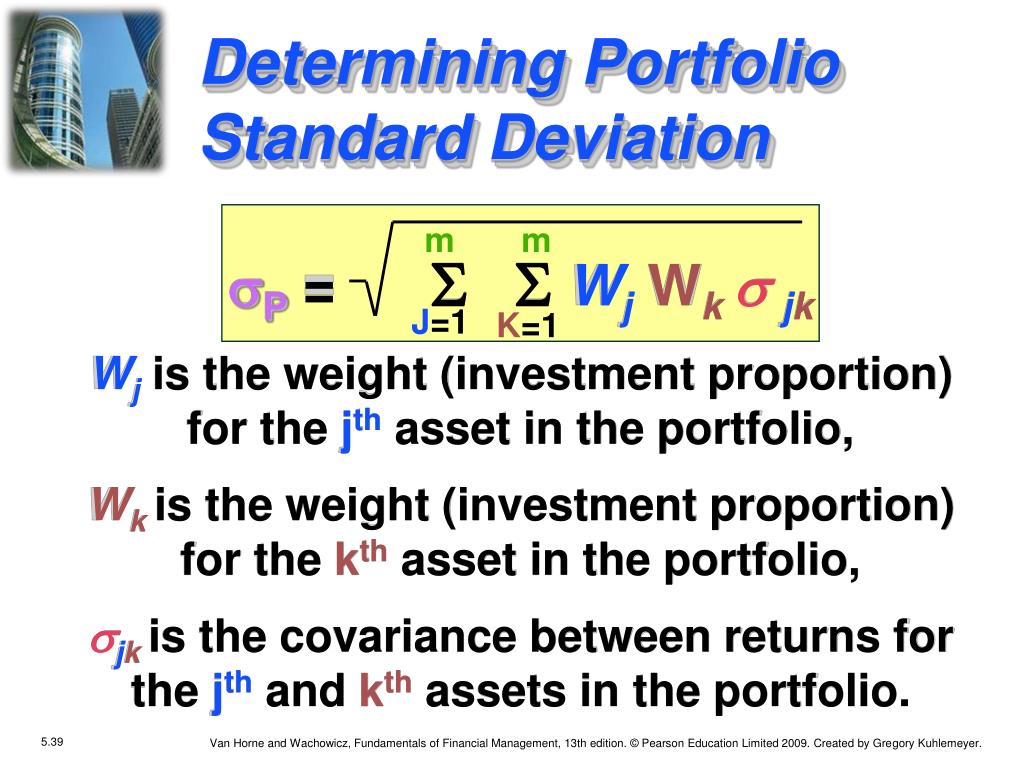 Determining Portfolio Standard Deviation

$\sigma_P = \sqrt{\sum_{J=1}^{m} \sum_{K=1}^{m} W_j W_k \sigma_{jk}}$

$W_j$ is the weight (investment proportion) for the $j^{th}$ asset in the portfolio,

$W_k$ is the weight (investment proportion) for the $k^{th}$ asset in the portfolio,

$\sigma_{jk}$ is the covariance between returns for the $j^{th}$ and $k^{th}$ assets in the portfolio.

5.39

Van Horne and Wachowicz, Fundamentals of Financial Management, 13th edition. © Pearson Education Limited 2009. Created by Gregory Kuhlemeyer.